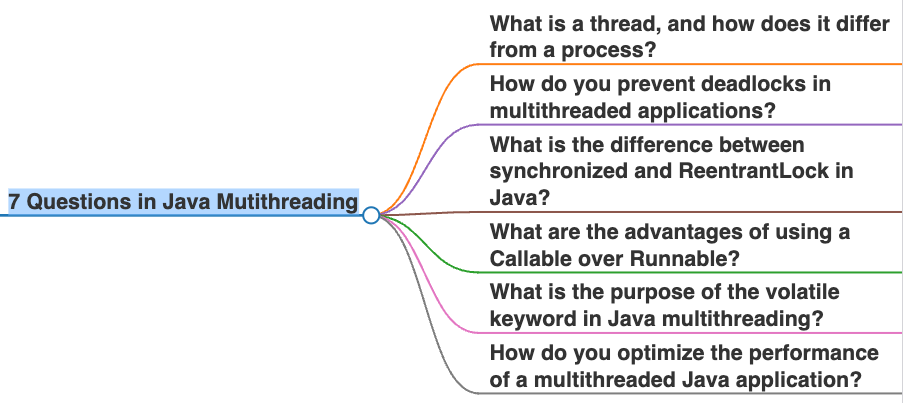 7 Questions in Java Mutithreading

What is a thread, and how does it differ from a process?

How do you prevent deadlocks in multithreaded applications?

What is the difference between synchronized and ReentrantLock in Java?

What are the advantages of using a Callable over Runnable?

What is the purpose of the volatile keyword in Java multithreading?

How do you optimize the performance of a multithreaded Java application?